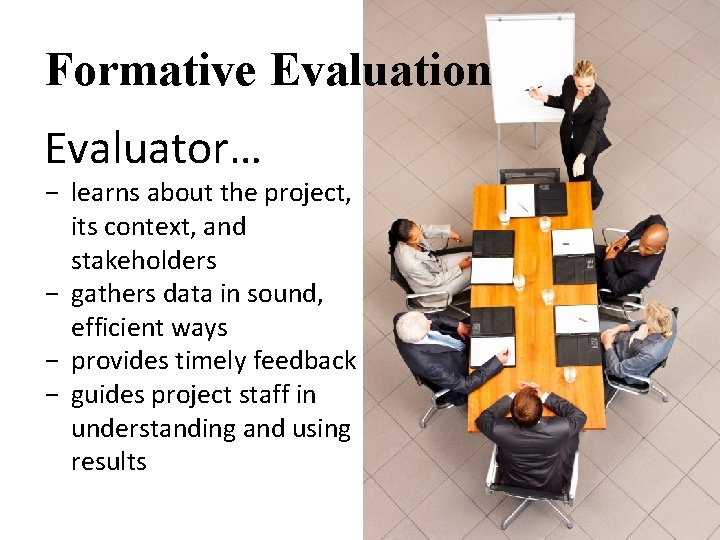 Formative Evaluation

Evaluator…

− learns about the project, its context, and stakeholders
− gathers data in sound, efficient ways
− provides timely feedback
− guides project staff in understanding and using results